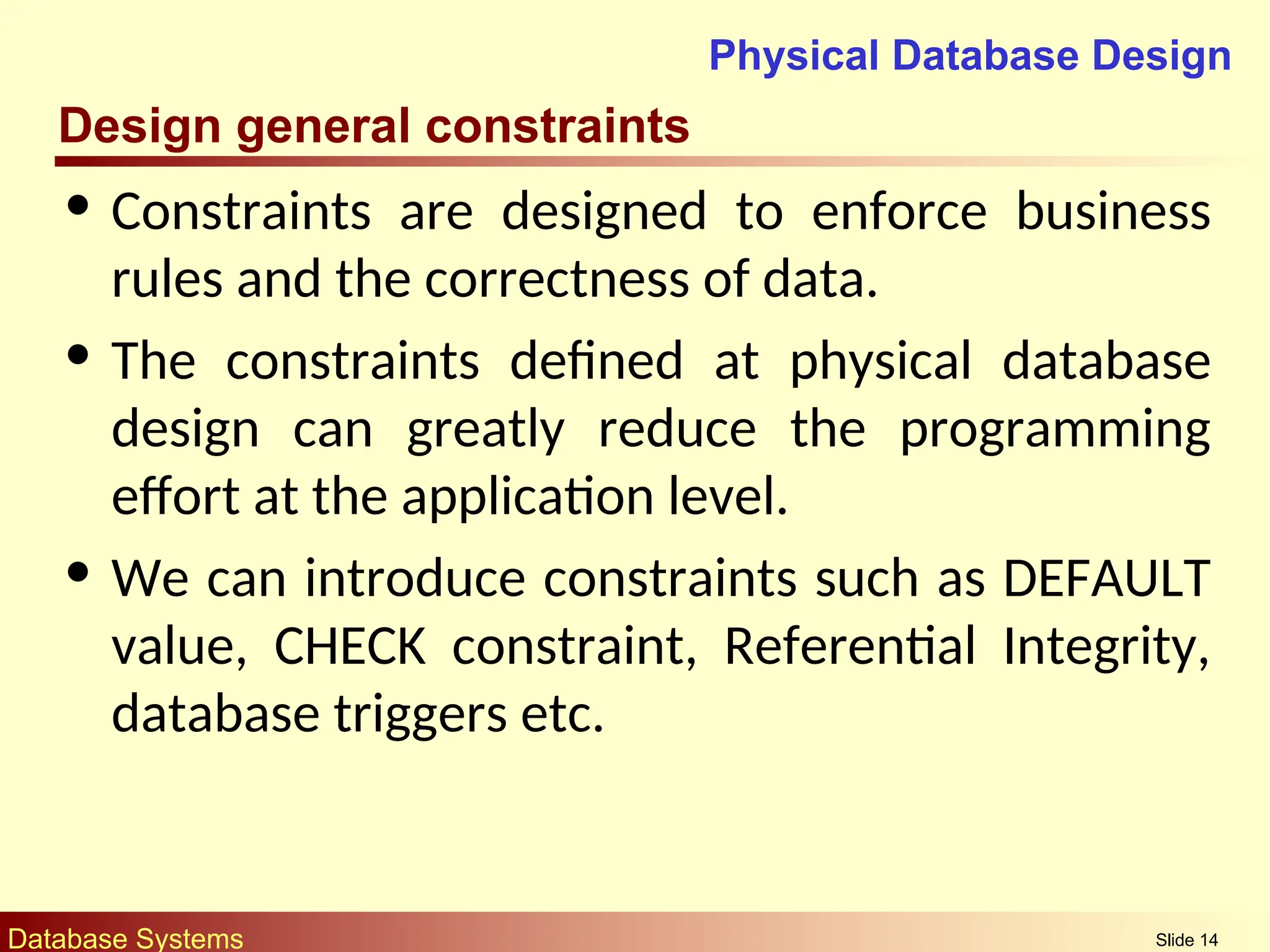 Physical Database Design

Design general constraints

• Constraints are designed to enforce business rules and the correctness of data.

• The constraints defined at physical database design can greatly reduce the programming effort at the application level.

• We can introduce constraints such as DEFAULT value, CHECK constraint, Referential Integrity, database triggers etc.

Database Systems

Slide 14